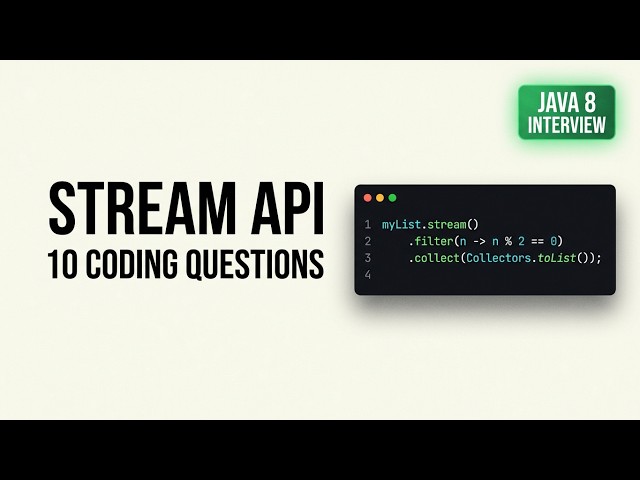 JAVA 8
INTERVIEW

STREAM API
10 CODING QUESTIONS

1 myList.stream()
2 .filter(n -> n % 2 == 0)
3 .collect(Collectors.toList());
4